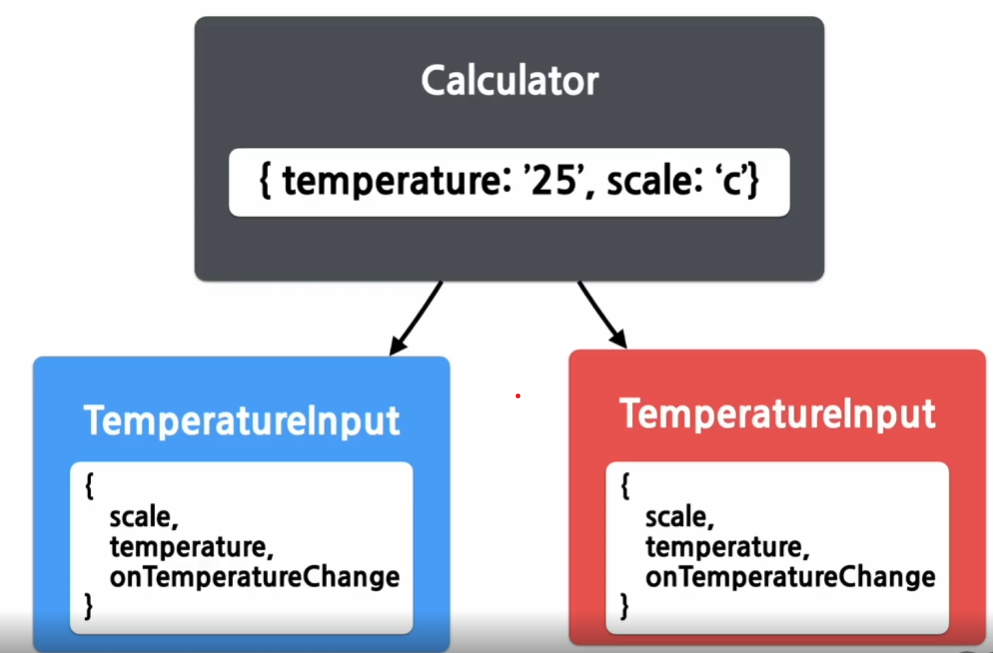 Calculator

{ temperature: ’25’, scale: ‘c’}

TemperatureInput

{
scale,
temperature,
onTemperatureChange
}

TemperatureInput

{
scale,
temperature,
onTemperatureChange
}